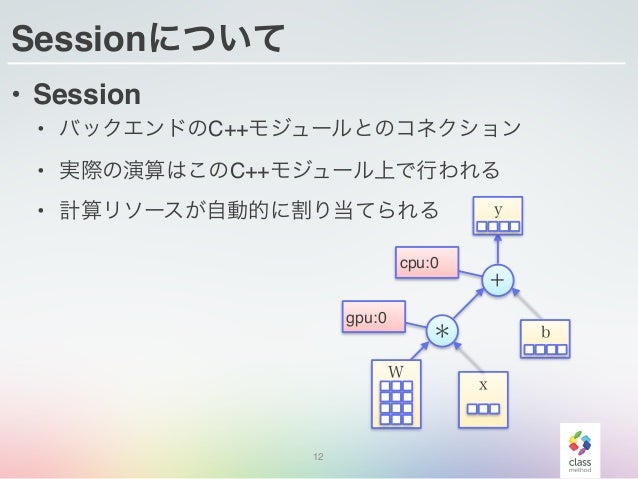 Sessionについて

• Session

• バックエンドのC++モジュールとのコネクション

• 実際の演算はこのC++モジュール上で行われる

• 計算リソースが自動的に割り当てられる

y

cpu:0

+

gpu:0

*

b

W

x

12

class
method